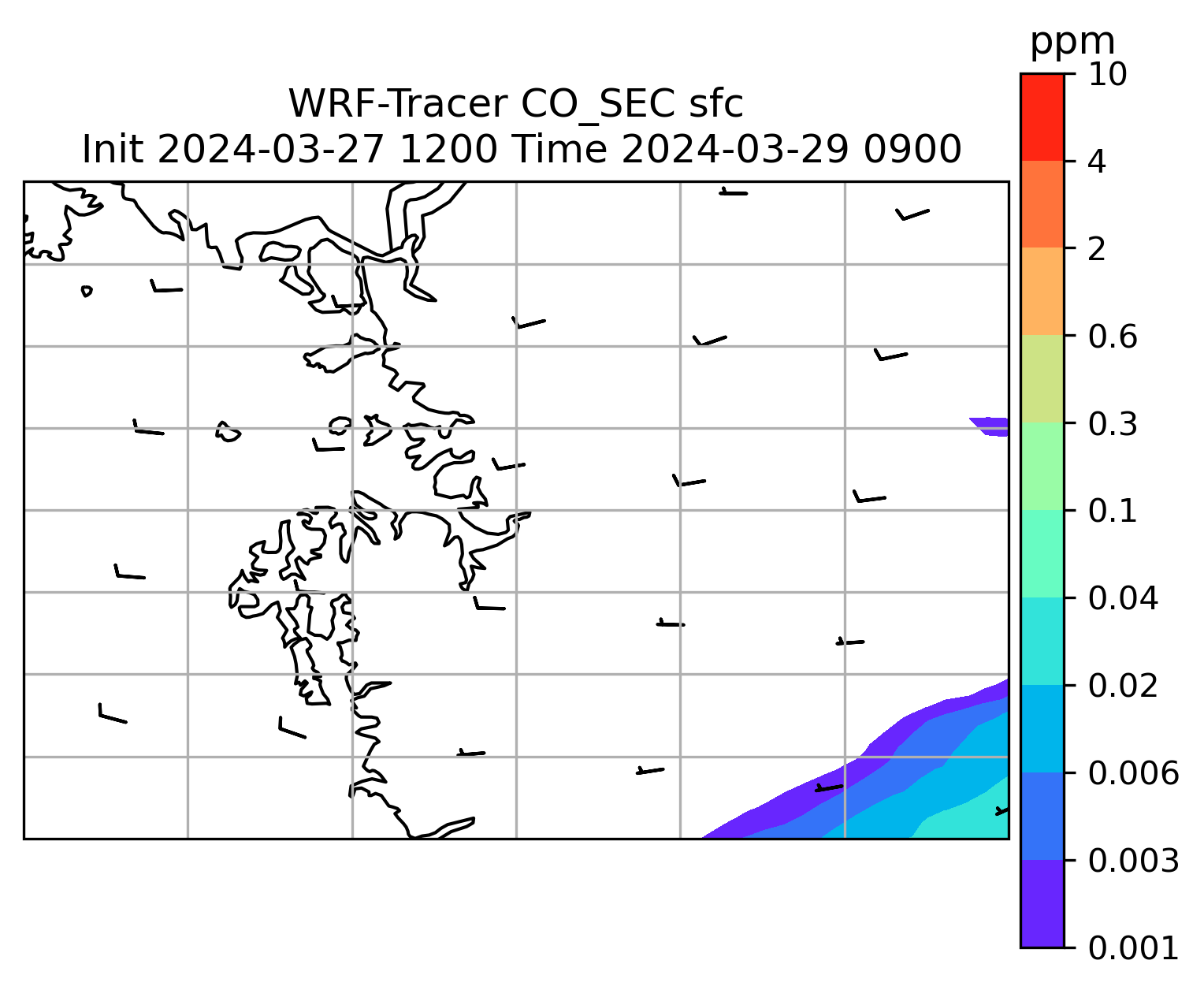 WRF-Tracer CO_SEC sfc
Init 2024-03-27 1200 Time 2024-03-29 0900

ppm
10
4
2
0.6
0.3
0.1
0.04
0.02
0.006
0.003
0.001